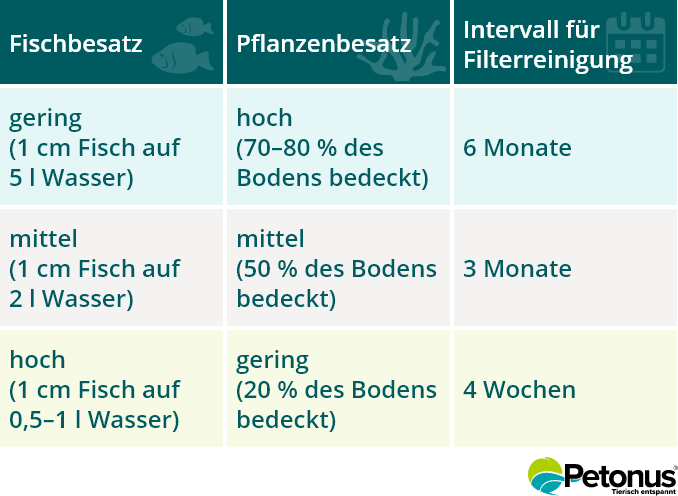 | Fischbesatz | Pflanzenbesatz | Intervall für Filterreinigung |
|---|---|---|
| gering (1 cm Fisch auf 5 l Wasser) | hoch (70–80 % des Bodens bedeckt) | 6 Monate |
| mittel (1 cm Fisch auf 2 l Wasser) | mittel (50 % des Bodens bedeckt) | 3 Monate |
| hoch (1 cm Fisch auf 0,5–1 l Wasser) | gering (20 % des Bodens bedeckt) | 4 Wochen |

Petonus®
Tierisch entspannt